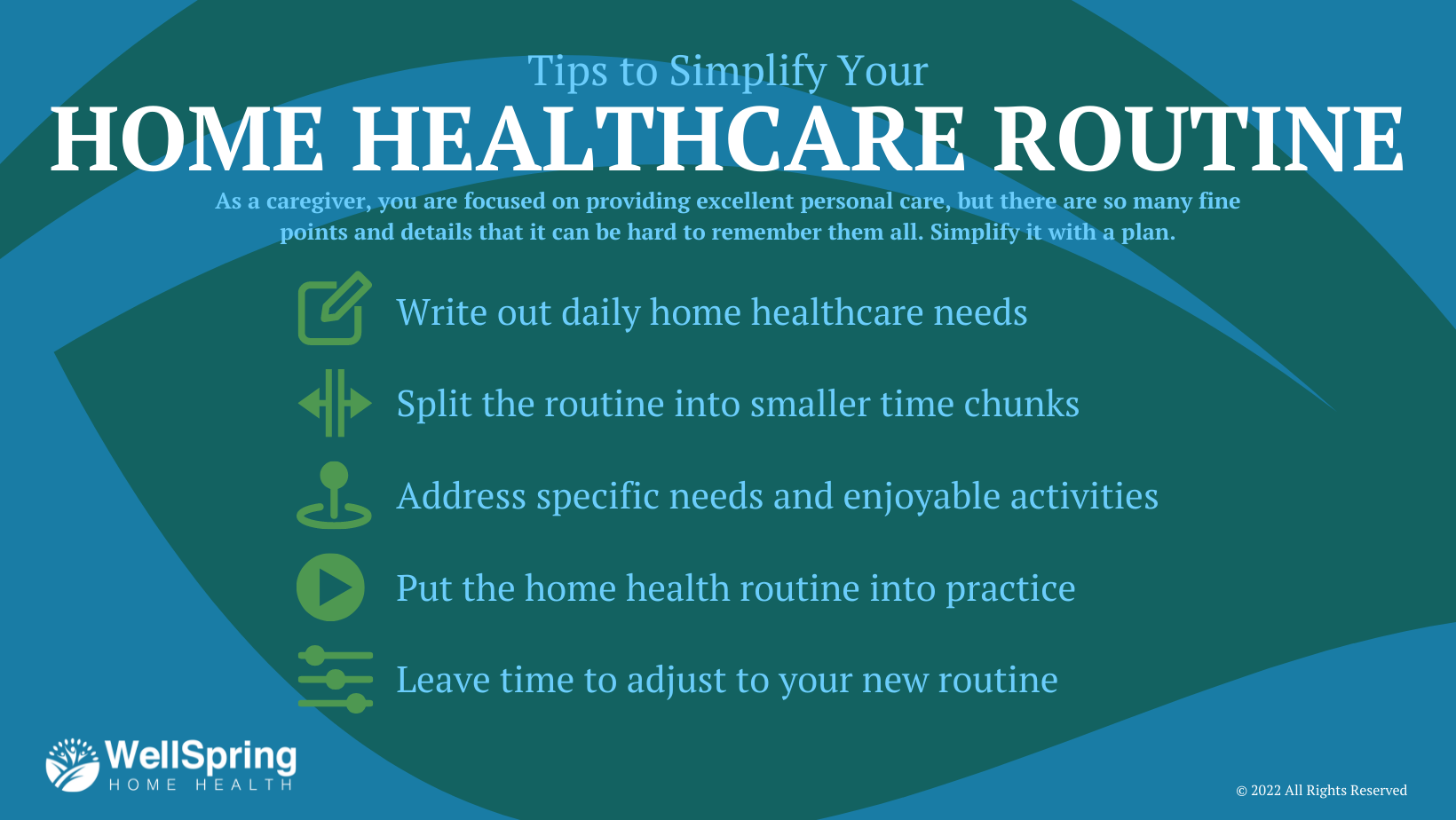 Tips to Simplify Your
HOME HEALTHCARE ROUTINE

As a caregiver, you are focused on providing excellent personal care, but there are so many fine points and details that it can be hard to remember them all. Simplify it with a plan.

Write out daily home healthcare needs

Split the routine into smaller time chunks

Address specific needs and enjoyable activities

Put the home health routine into practice

Leave time to adjust to your new routine

WellSpring
HOME HEALTH

© 2022 All Rights Reserved